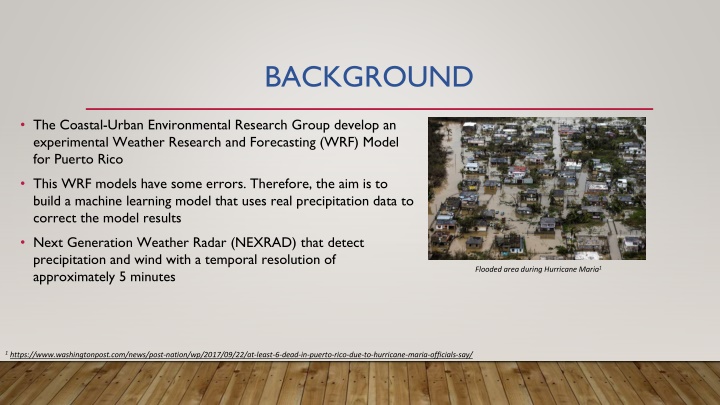 BACKGROUND

• The Coastal-Urban Environmental Research Group develop an experimental Weather Research and Forecasting (WRF) Model for Puerto Rico

• This WRF models have some errors. Therefore, the aim is to build a machine learning model that uses real precipitation data to correct the model results

• Next Generation Weather Radar (NEXRAD) that detect precipitation and wind with a temporal resolution of approximately 5 minutes

Flooded area during Hurricane Maria$^1$

$^1$ https://www.washingtonpost.com/news/post-nation/wp/2017/09/22/at-least-6-dead-in-puerto-rico-due-to-hurricane-maria-officials-say/